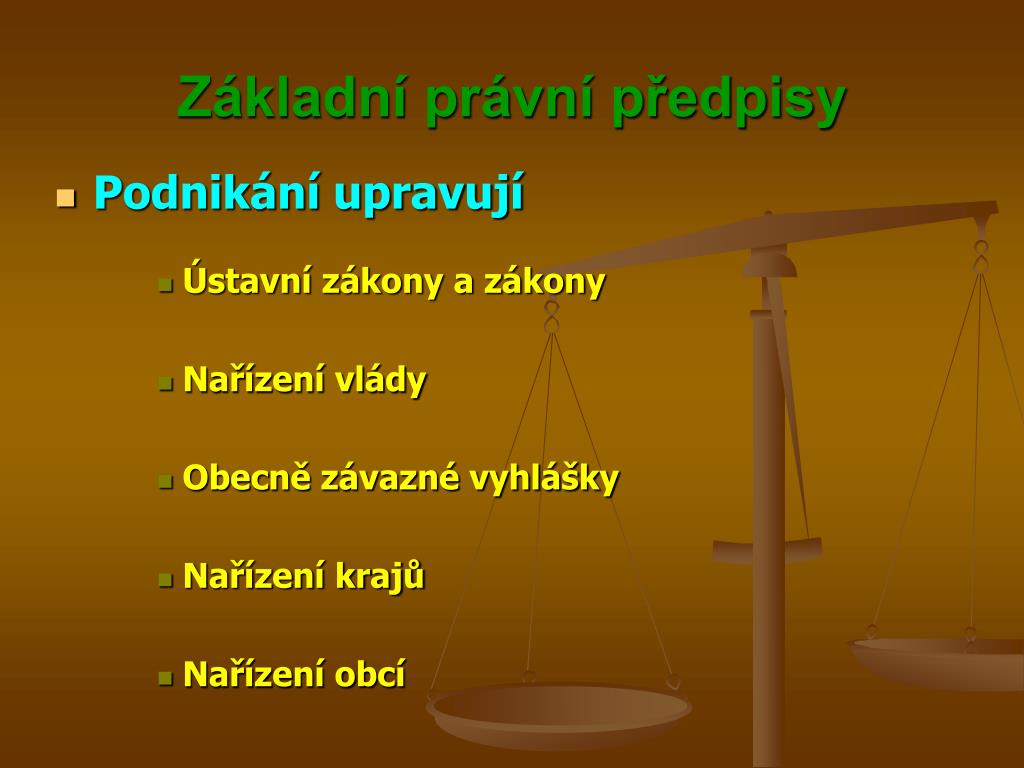 Základní právní předpisy

Podnikání upravují

Ústavní zákony a zákony

Nařízení vlády

Obecně závazné vyhlášky

Nařízení krajů

Nařízení obcí